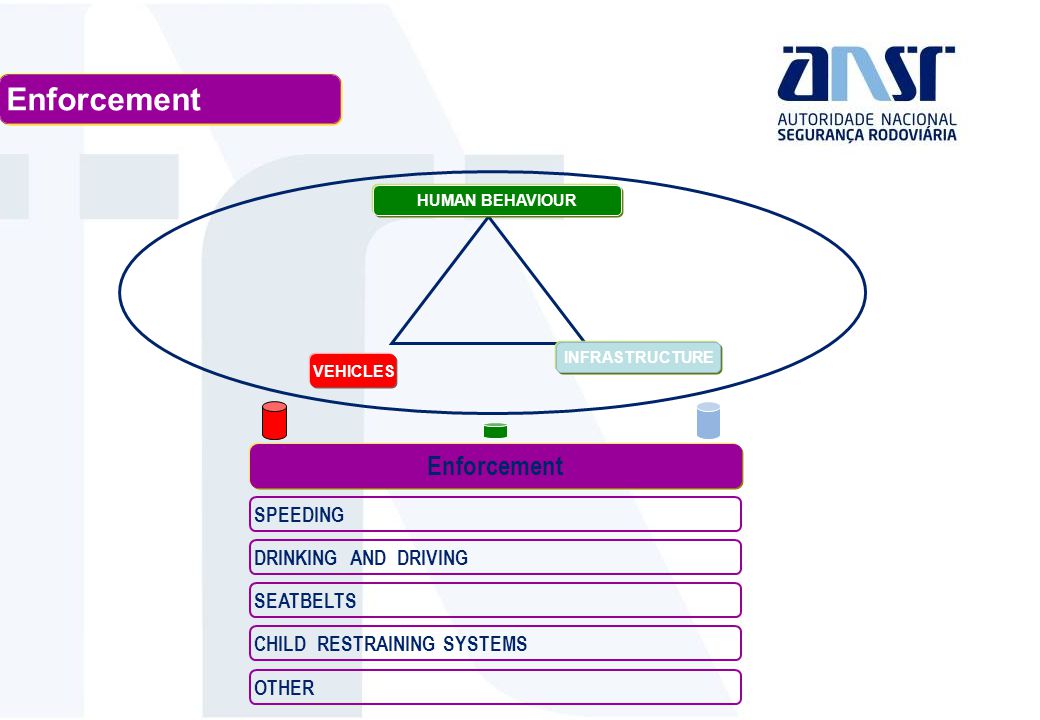 Enforcement

ansr
AUTORIDADE NACIONAL
SEGURANÇA RODOVIÁRIA

HUMAN BEHAVIOUR

VEHICLES

INFRASTRUCTURE

Enforcement

SPEEDING

DRINKING AND DRIVING

SEATBELTS

CHILD RESTRAINING SYSTEMS

OTHER